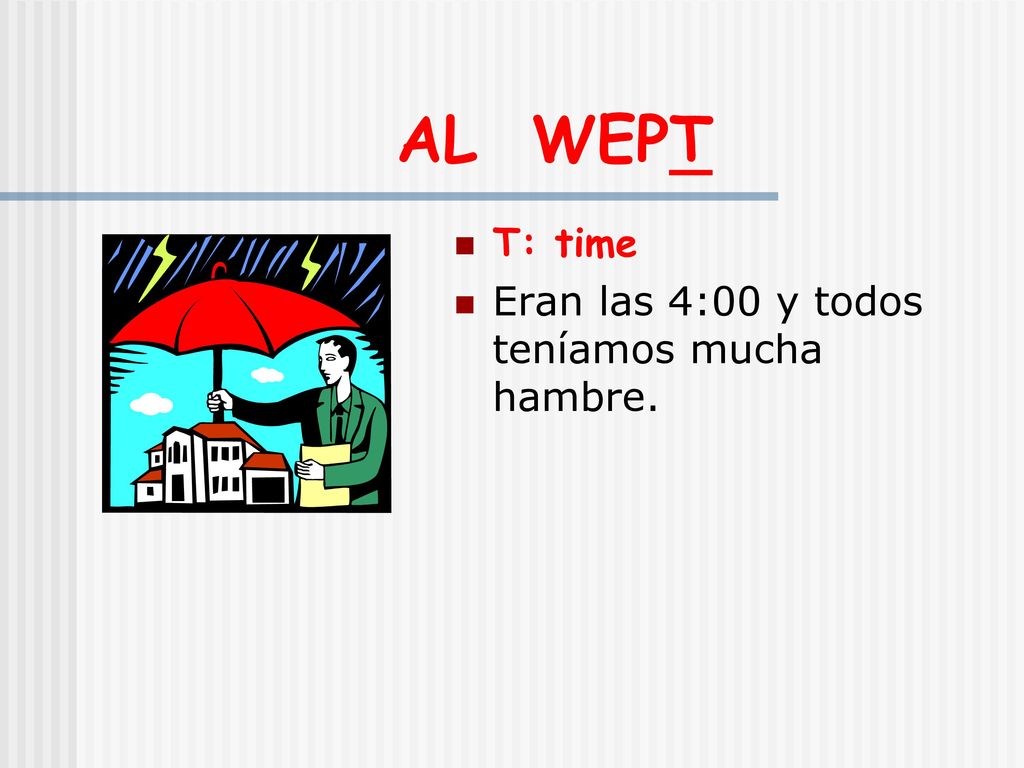 AL WEPT

T: time

Eran las 4:00 y todos teníamos mucha hambre.